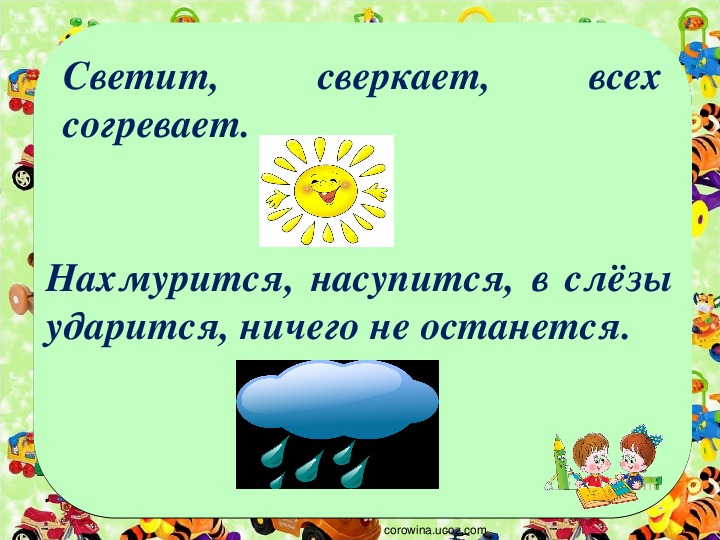 Светит, сверкает, всех согревает.

Нахмурится, насупится, в слёзы ударится, ничего не останется.

corowina.ucoz.com